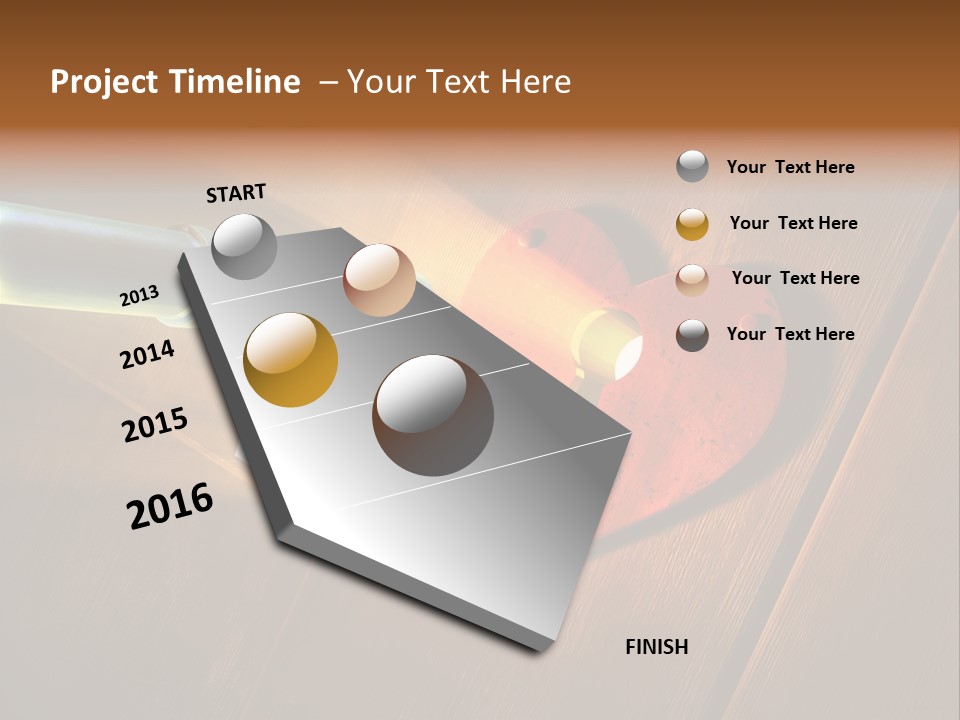 Project Timeline – Your Text Here

START

2013

2014

2015

2016

FINISH

Your Text Here

Your Text Here

Your Text Here

Your Text Here